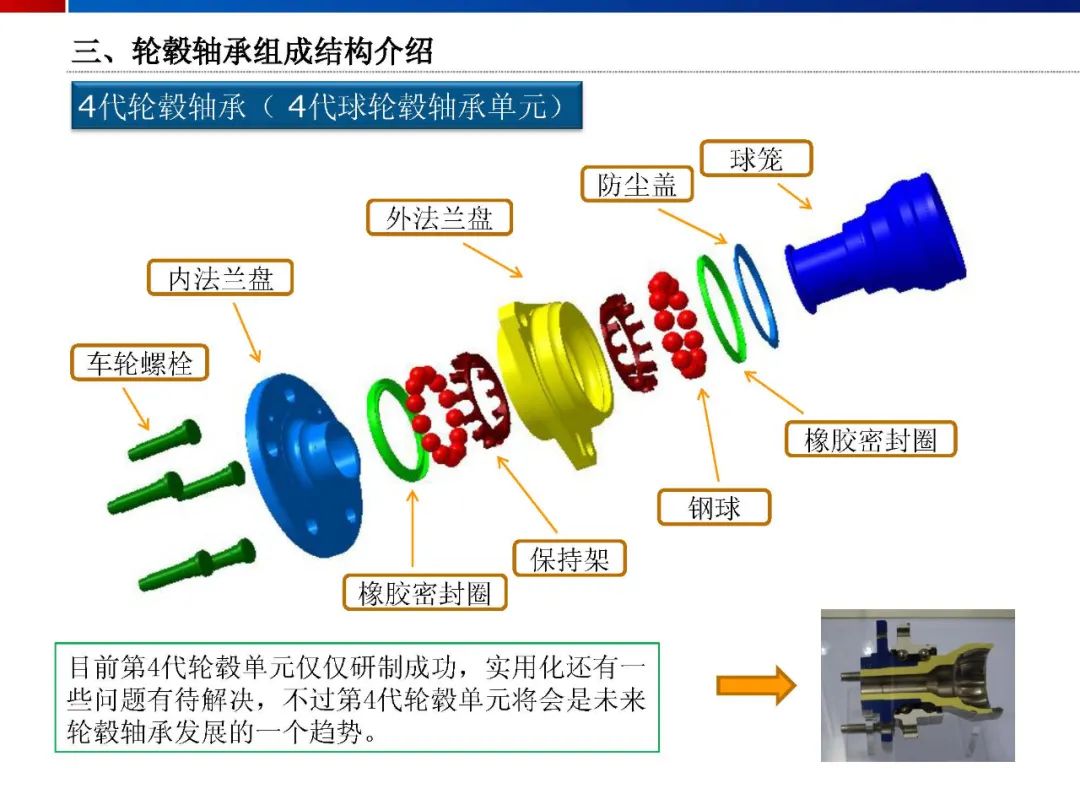 三、轮毂轴承组成结构介绍

4代轮毂轴承（ 4代球轮毂轴承单元）

球笼

防尘盖

外法兰盘

内法兰盘

车轮螺栓

橡胶密封圈

钢球

保持架

橡胶密封圈

目前第4代轮毂单元仅仅研制成功，实用化还有一些问题有待解决，不过第4代轮毂单元将会是未来轮毂轴承发展的一个趋势。